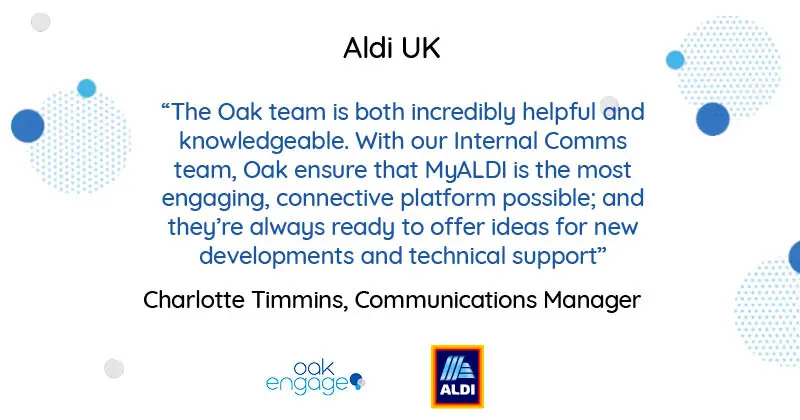 Aldi UK

“The Oak team is both incredibly helpful and knowledgeable. With our Internal Comms team, Oak ensure that MyALDI is the most engaging, connective platform possible; and they’re always ready to offer ideas for new developments and technical support”

Charlotte Timmins, Communications Manager

oak engage

ALDI